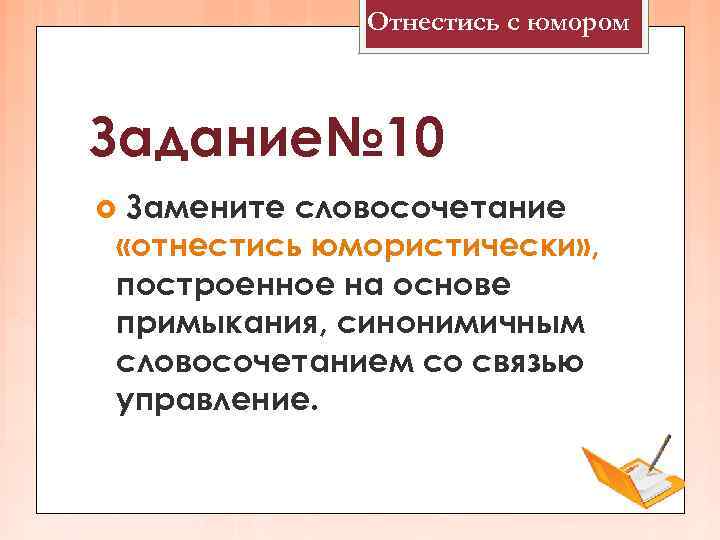 Отнестись с юмором

Задание№10

Замените словосочетание «отнестись юмористически», построенное на основе примыкания, синонимичным словосочетанием со связью управление.